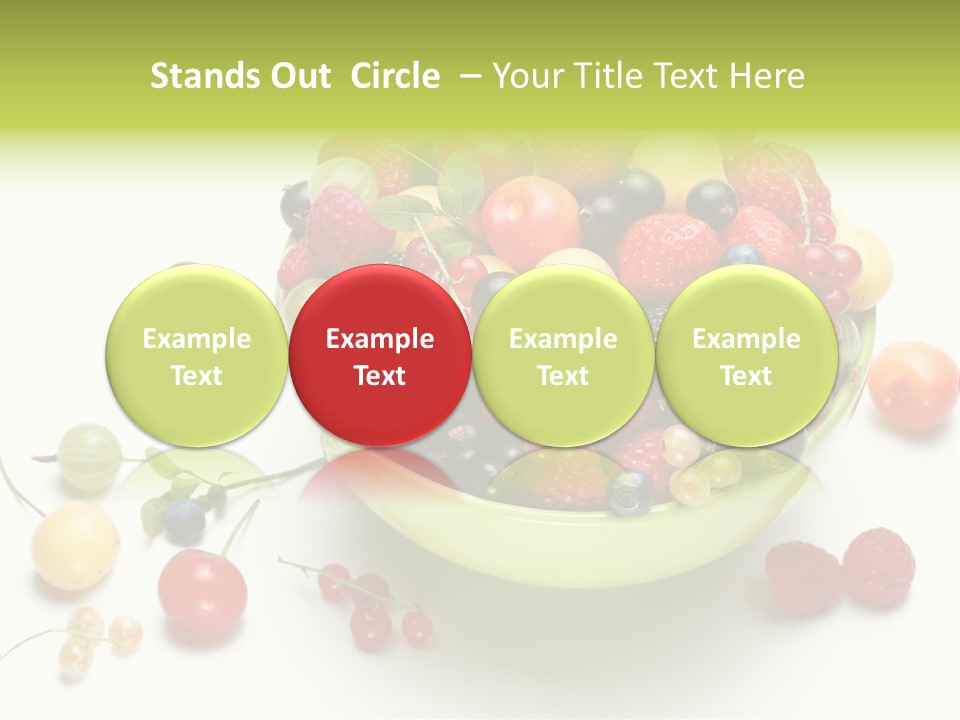 Stands Out Circle – Your Title Text Here

Example Text

Example Text

Example Text

Example Text